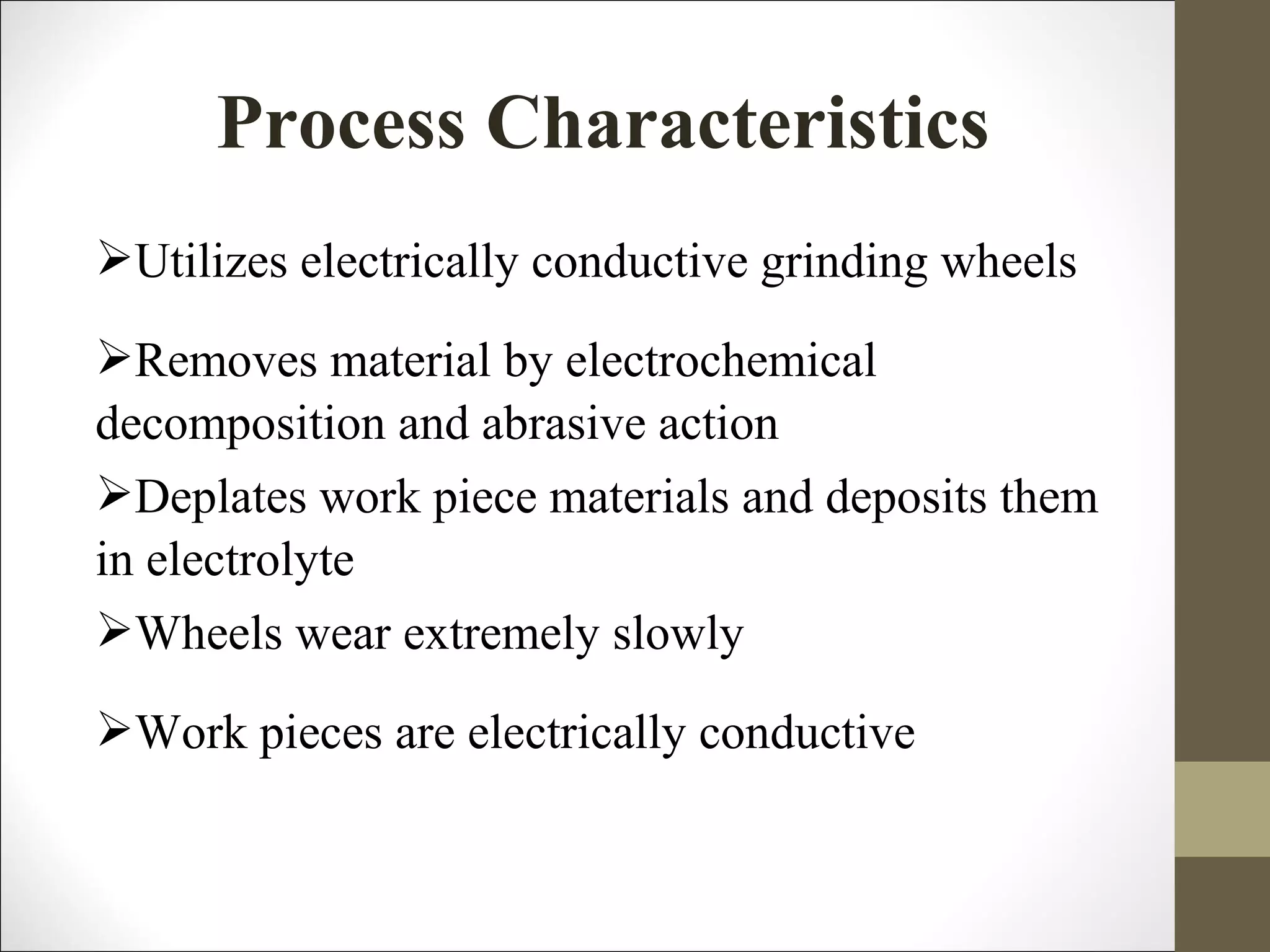 Process Characteristics

➢Utilizes electrically conductive grinding wheels

➢Removes material by electrochemical decomposition and abrasive action

➢Deplates work piece materials and deposits them in electrolyte

➢Wheels wear extremely slowly

➢Work pieces are electrically conductive